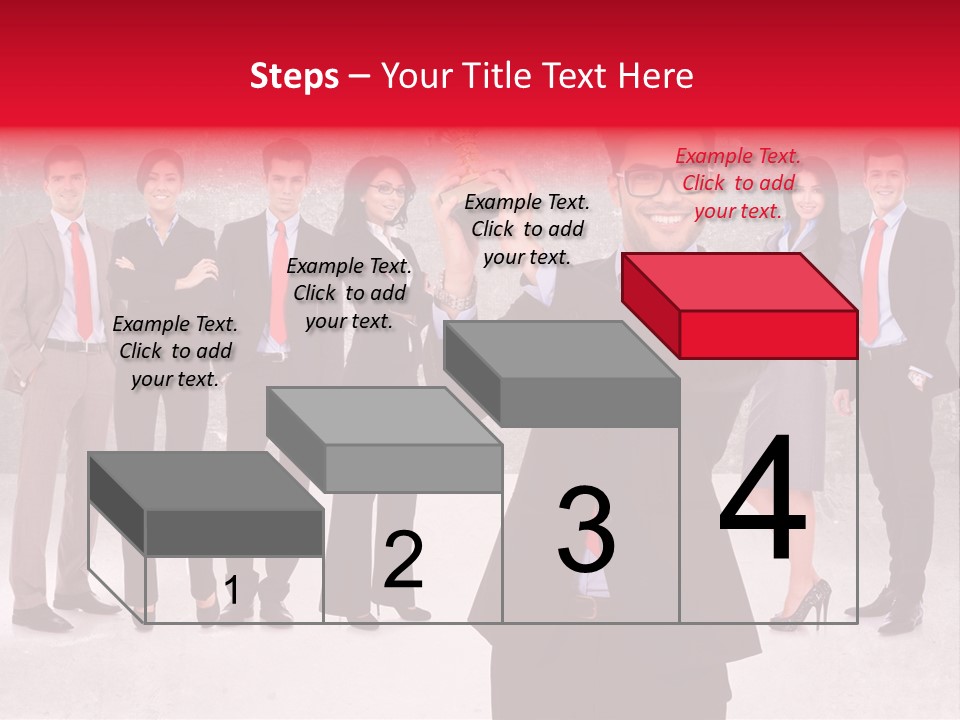 Steps – Your Title Text Here

Example Text. Click to add your text.

Example Text. Click to add your text.

Example Text. Click to add your text.

Example Text. Click to add your text.

1

2

3

4